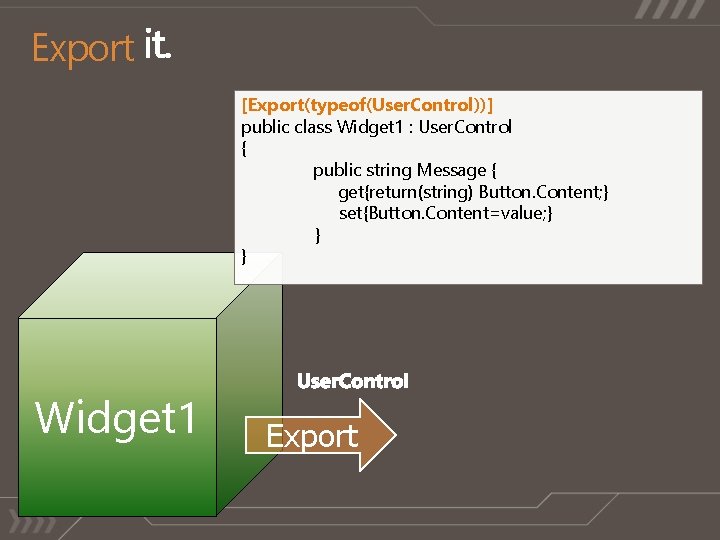 Export it.

[Export(typeof(UserControl))]
public class Widget1 : UserControl
{
public string Message {
get{return(string) Button.Content;}
set{Button.Content=value;}
}
}

Widget1

UserControl

Export